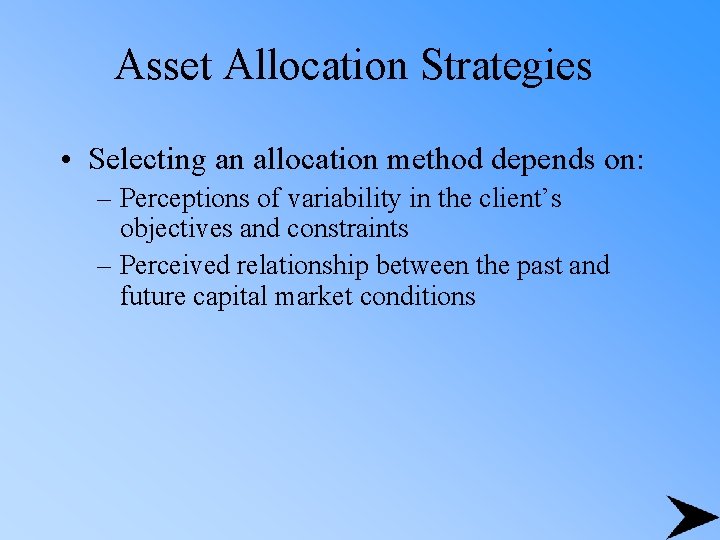 Asset Allocation Strategies

• Selecting an allocation method depends on:

– Perceptions of variability in the client’s objectives and constraints

– Perceived relationship between the past and future capital market conditions